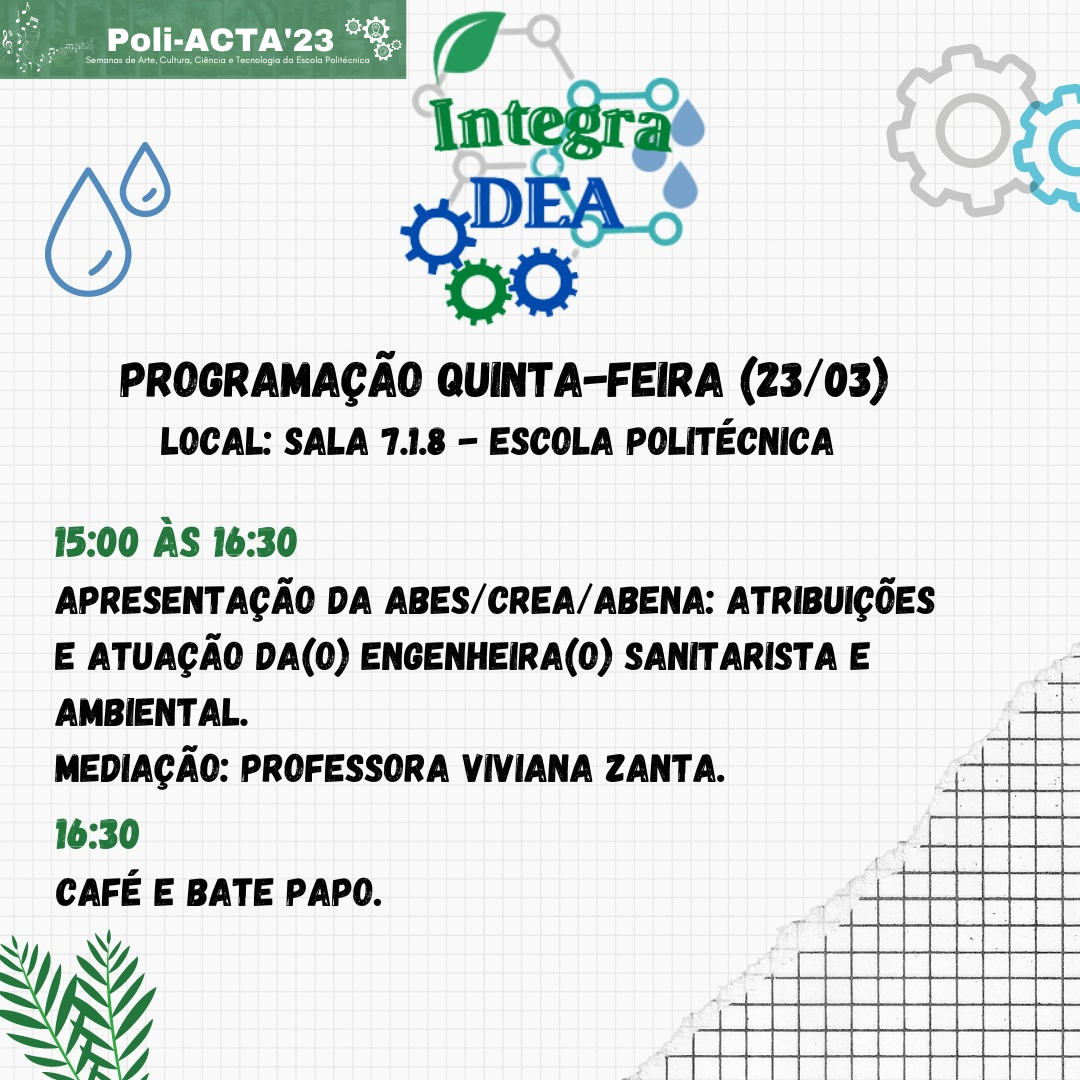 Poli-ACTA'23
Semanas de Arte, Cultura, Ciência e Tecnologia da Escola Politécnica

Integra DEA

PROGRAMAÇÃO QUINTA-FEIRA (23/03)
LOCAL: SALA 7.1.8 - ESCOLA POLITÉCNICA

15:00 ÀS 16:30
APRESENTAÇÃO DA ABES/CREA/ABENA: ATRIBUIÇÕES E ATUAÇÃO DA(O) ENGENHEIRA(O) SANITARISTA E AMBIENTAL.
MEDIAÇÃO: PROFESSORA VIVIANA ZANTA.

16:30
CAFÉ E BATE PAPO.